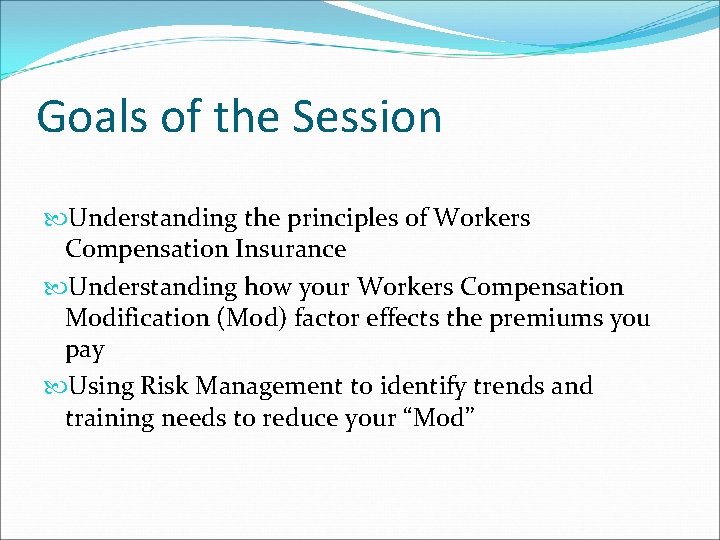 Goals of the Session

Understanding the principles of Workers Compensation Insurance

Understanding how your Workers Compensation Modification (Mod) factor effects the premiums you pay

Using Risk Management to identify trends and training needs to reduce your “Mod”